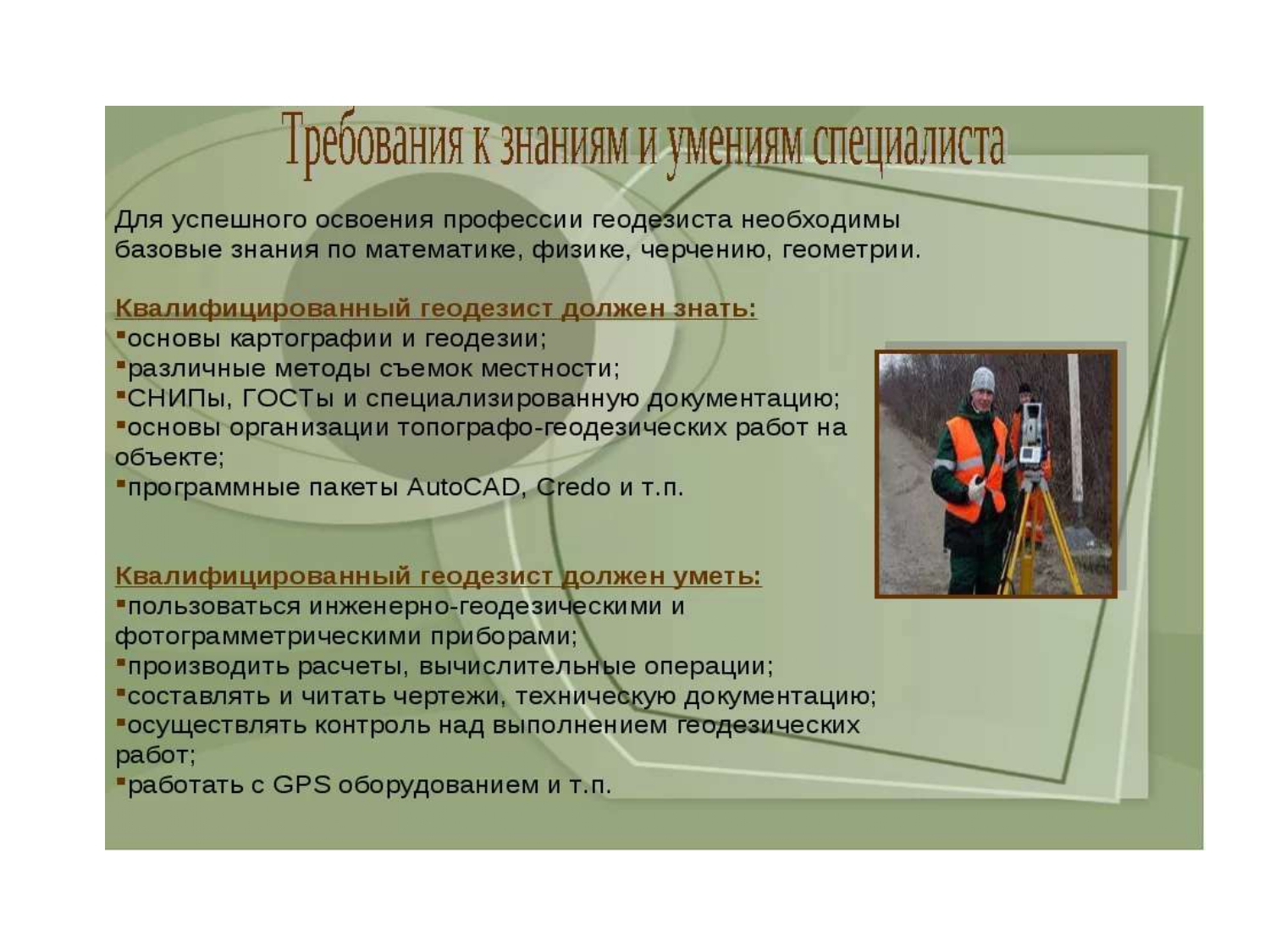 Требования к знаниям и умениям специалиста

Для успешного освоения профессии геодезиста необходимы базовые знания по математике, физике, черчению, геометрии.

Квалифицированный геодезист должен знать:
▪основы картографии и геодезии;
▪различные методы съемок местности;
▪СНИПы, ГОСТы и специализированную документацию;
▪основы организации топографо-геодезических работ на объекте;
▪программные пакеты AutoCAD, Credo и т.п.

Квалифицированный геодезист должен уметь:
▪пользоваться инженерно-геодезическими и фотограмметрическими приборами;
▪производить расчеты, вычислительные операции;
▪составлять и читать чертежи, техническую документацию;
▪осуществлять контроль над выполнением геодезических работ;
▪работать с GPS оборудованием и т.п.